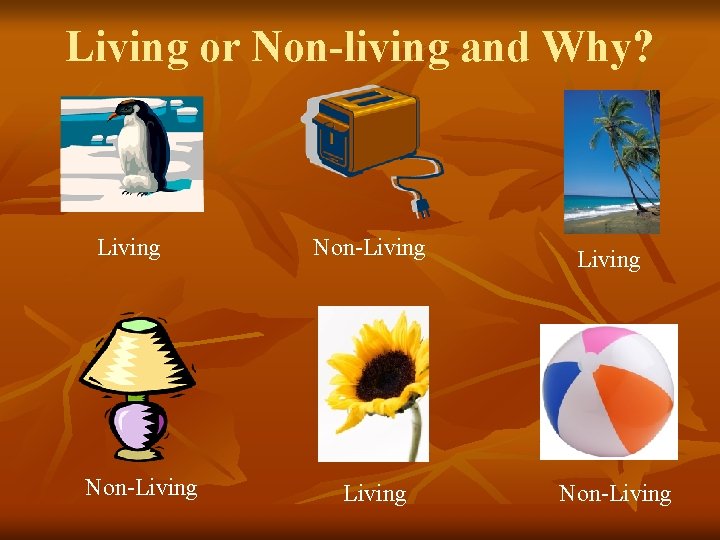 Living or Non-living and Why?

Living

Non-Living

Living

Non-Living

Living

Non-Living